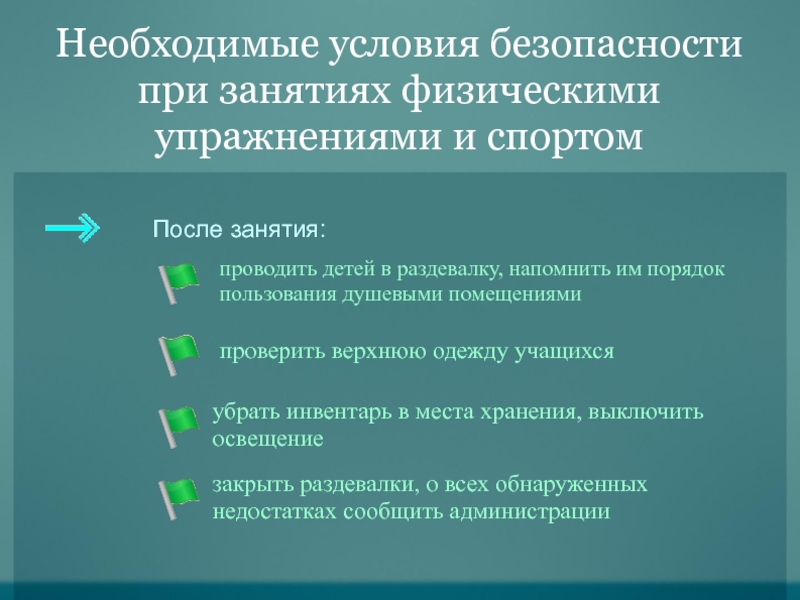 Необходимые условия безопасности при занятиях физическими упражнениями и спортом

После занятия:

проводить детей в раздевалку, напомнить им порядок пользования душевыми помещениями

проверить верхнюю одежду учащихся

убрать инвентарь в места хранения, выключить освещение

закрыть раздевалки, о всех обнаруженных недостатках сообщить администрации